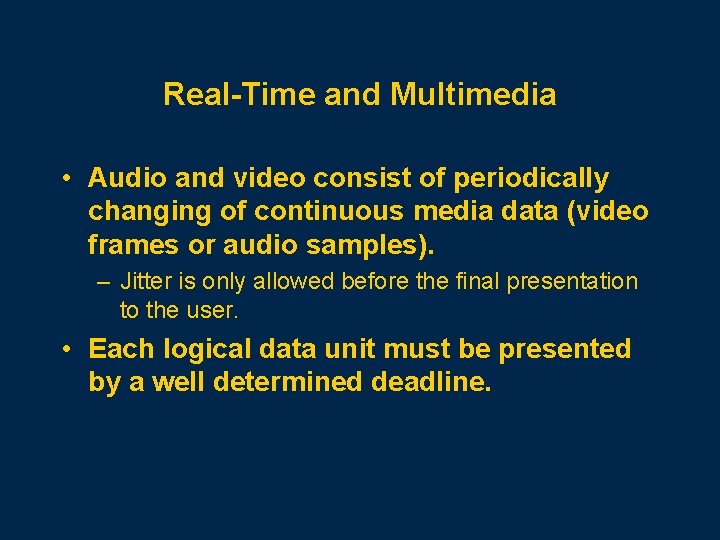 Real-Time and Multimedia

• Audio and video consist of periodically changing of continuous media data (video frames or audio samples).

– Jitter is only allowed before the final presentation to the user.

• Each logical data unit must be presented by a well determined deadline.